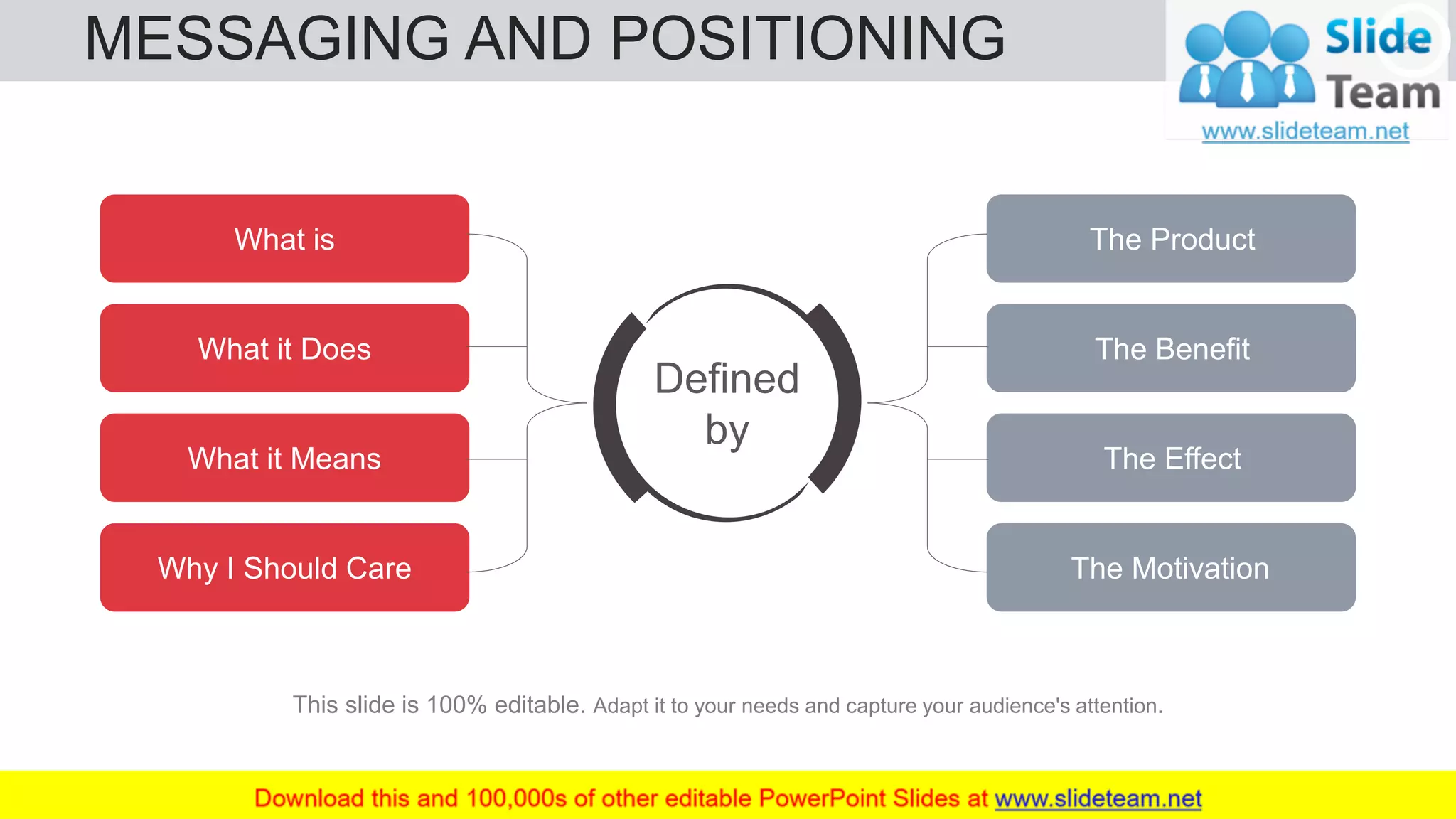 MESSAGING AND POSITIONING

Slide Team
www.slideteam.net

What is

What it Does

What it Means

Why I Should Care

Defined by

The Product

The Benefit

The Effect

The Motivation

This slide is 100% editable. Adapt it to your needs and capture your audience's attention.

Download this and 100,000s of other editable PowerPoint Slides at www.slideteam.net